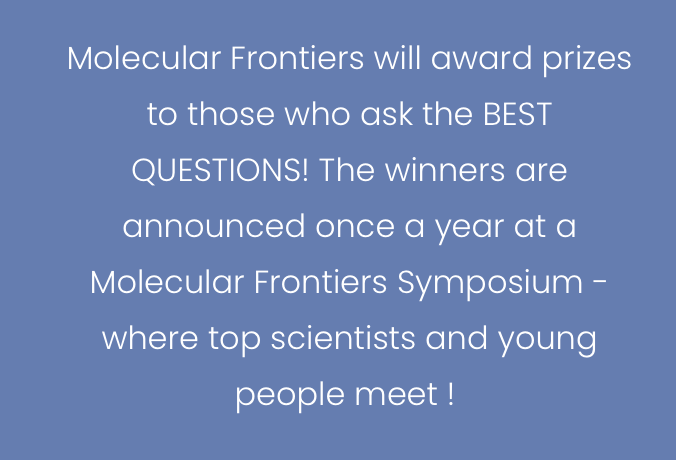 Molecular Frontiers will award prizes to those who ask the BEST QUESTIONS! The winners are announced once a year at a Molecular Frontiers Symposium - where top scientists and young people meet !